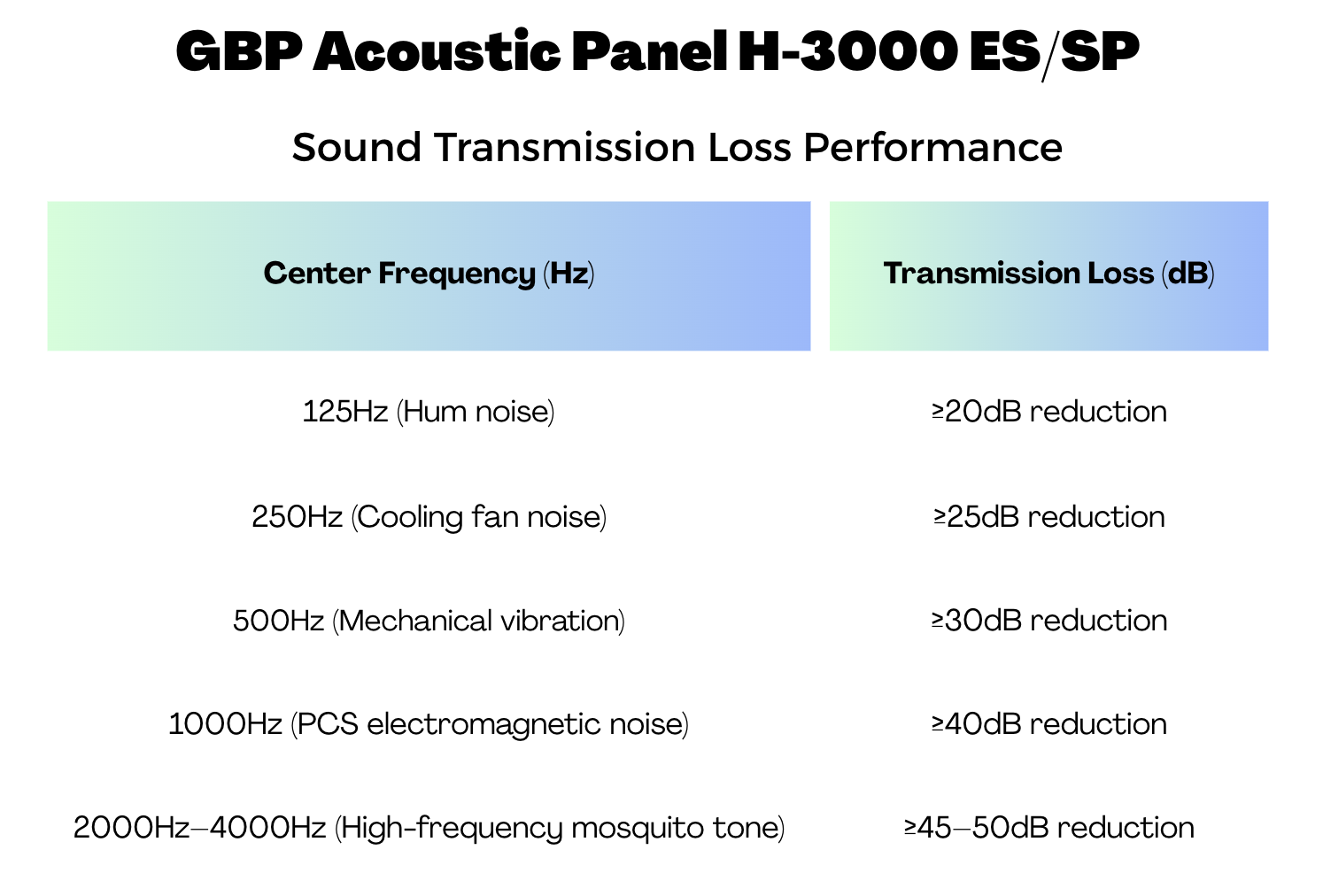 GBP Acoustic Panel H-3000 ES/SP

Sound Transmission Loss Performance

| Center Frequency (Hz) | Transmission Loss (dB) |
|---|---|
| 125Hz (Hum noise) | ≥20dB reduction |
| 250Hz (Cooling fan noise) | ≥25dB reduction |
| 500Hz (Mechanical vibration) | ≥30dB reduction |
| 1000Hz (PCS electromagnetic noise) | ≥40dB reduction |
| 2000Hz–4000Hz (High-frequency mosquito tone) | ≥45–50dB reduction |